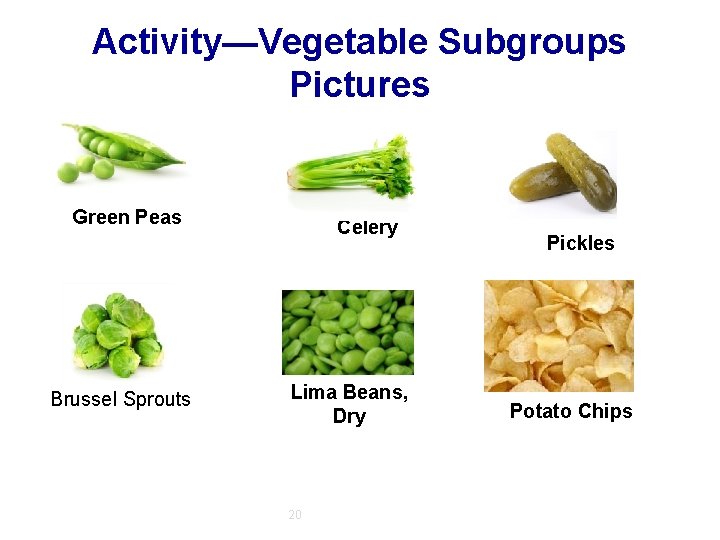 Activity—Vegetable Subgroups Pictures

Green Peas

Celery

Pickles

Brussel Sprouts

Lima Beans, Dry

Potato Chips

20